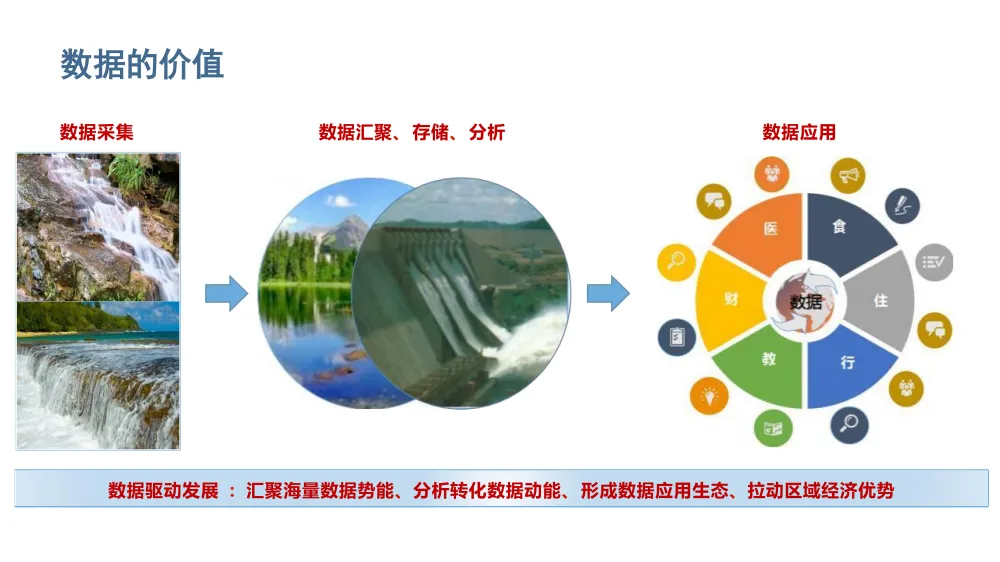 数据的价值

数据采集

数据汇聚、存储、分析

数据应用

医

食

住

行

教

财

数据

数据驱动发展 ： 汇聚海量数据势能、分析转化数据动能、形成数据应用生态、拉动区域经济优势